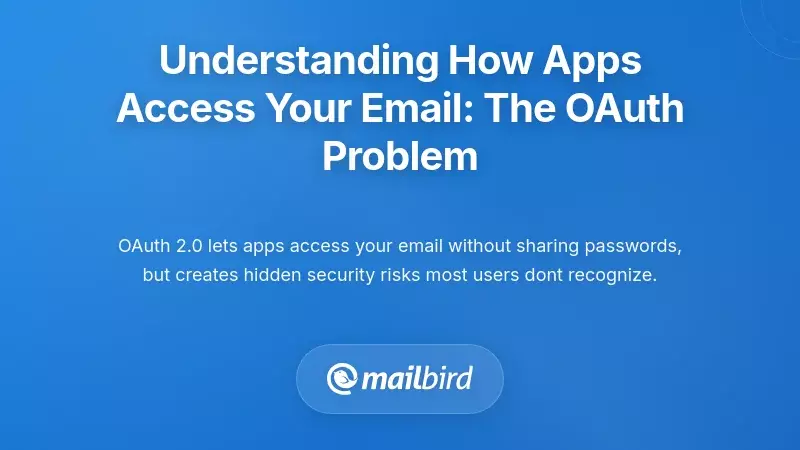 Understanding How Apps Access Your Email: The OAuth Problem

OAuth 2.0 lets apps access your email without sharing passwords, but creates hidden security risks most users dont recognize.

mailbird